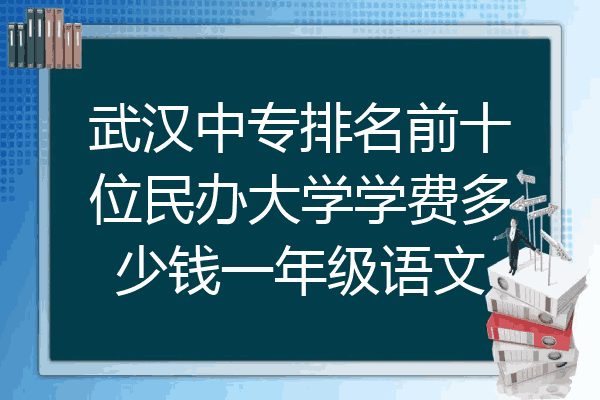 武汉中专排名前十位民办大学学费多少钱一年级语文